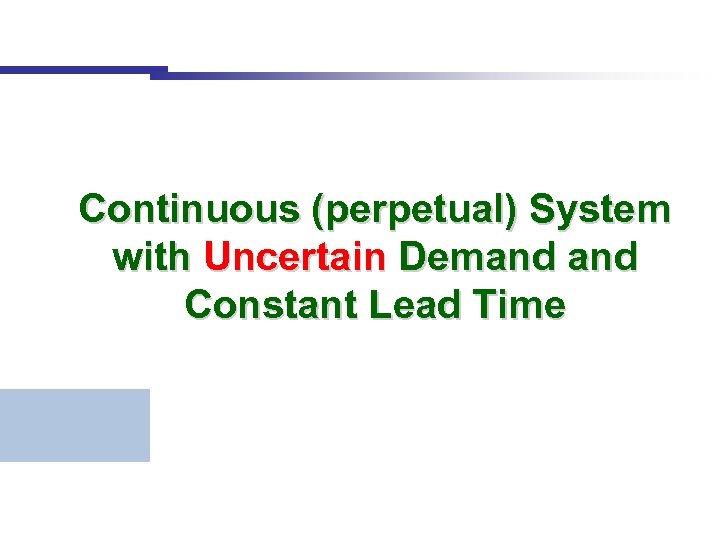 Continuous (perpetual) System with Uncertain Demand and Constant Lead Time